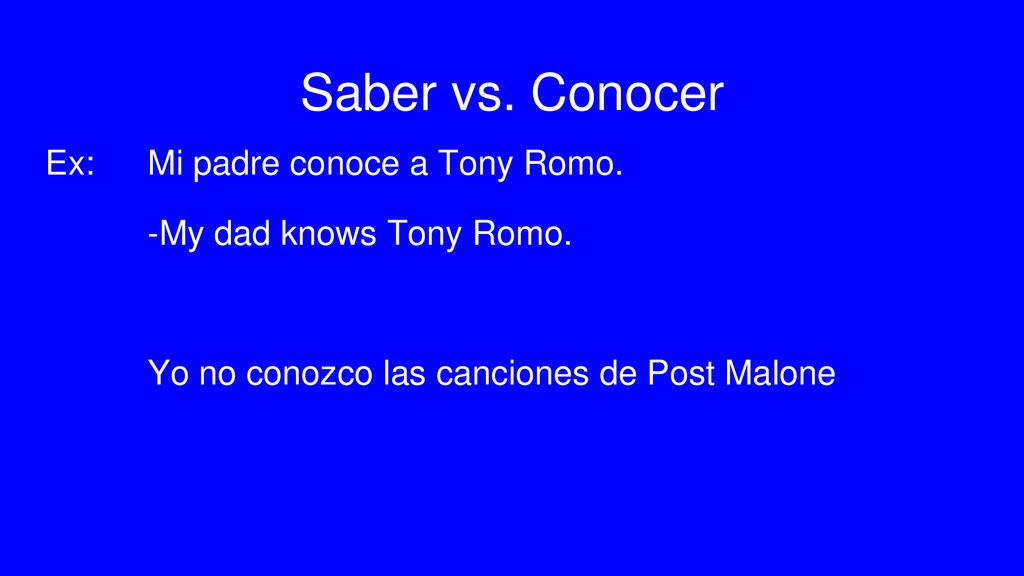 Saber vs. Conocer

Ex: Mi padre conoce a Tony Romo.

-My dad knows Tony Romo.

Yo no conozco las canciones de Post Malone